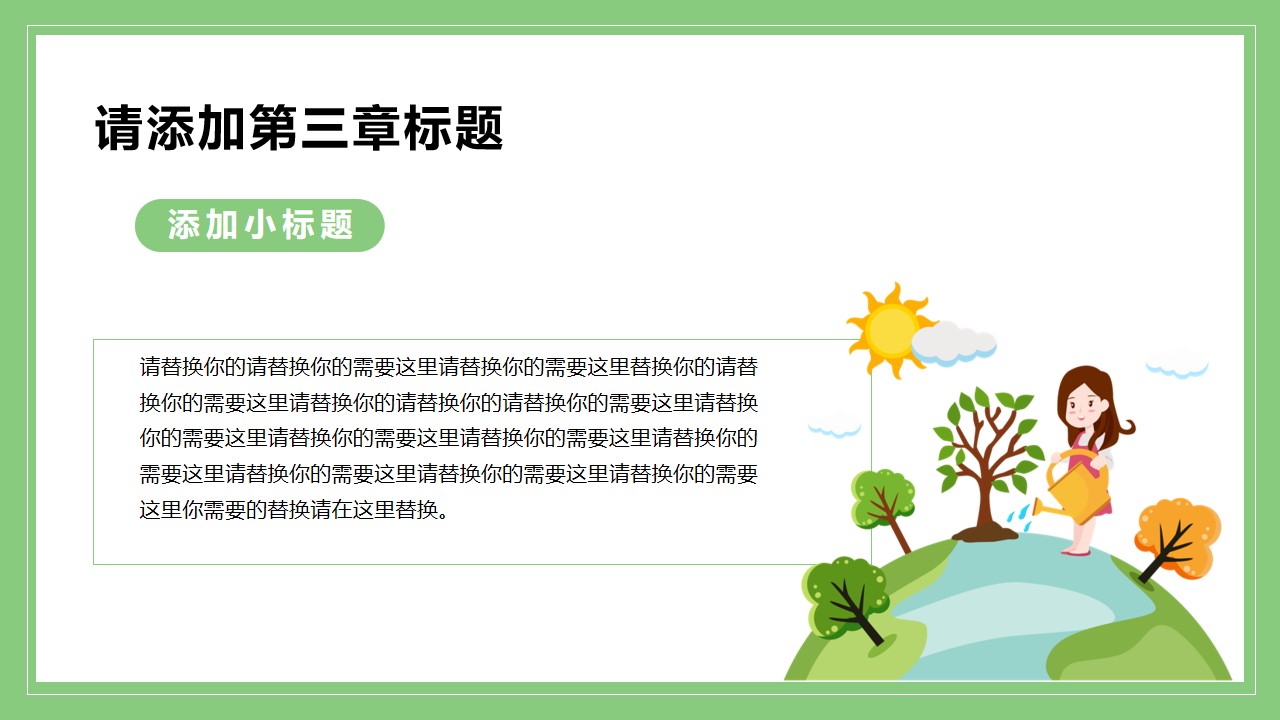 请添加第三章标题

添加小标题

请替换你的请替换你的需要这里请替换你的需要这里替换你的请替换你的需要这里请替换你的请替换你的请替换你的需要这里请替换你的需要这里请替换你的需要这里请替换你的需要这里请替换你的需要这里请替换你的需要这里请替换你的需要这里请替换你的需要这里你需要的替换请在这里替换。